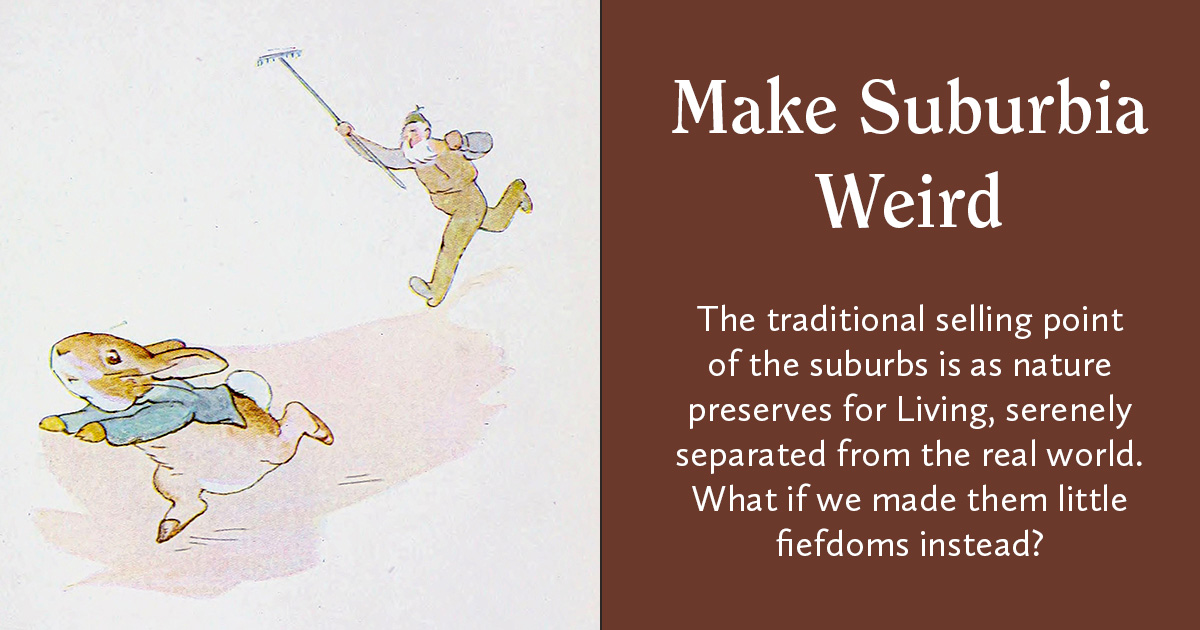 Make Suburbia Weird

The traditional selling point of the suburbs is as nature preserves for Living, serenely separated from the real world. What if we made them little fiefdoms instead?